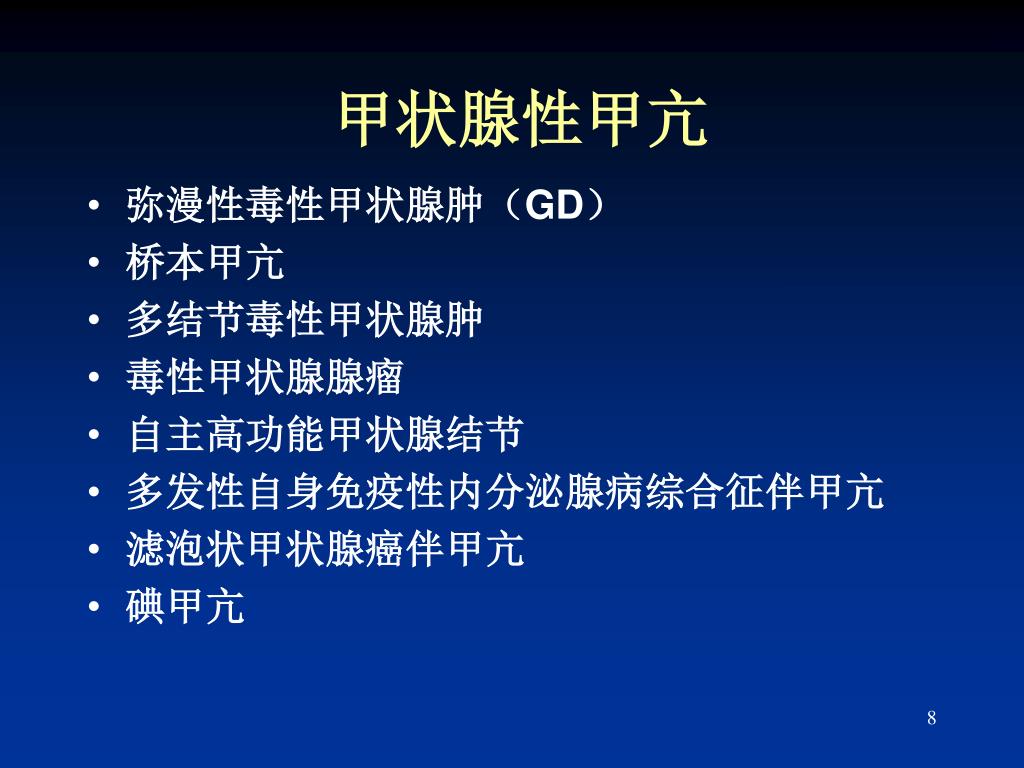 甲状腺性甲亢

• 弥漫性毒性甲状腺肿（GD）
• 桥本甲亢
• 多结节毒性甲状腺肿
• 毒性甲状腺腺瘤
• 自主高功能甲状腺结节
• 多发性自身免疫性内分泌腺病综合征伴甲亢
• 滤泡状甲状腺癌伴甲亢
• 碘甲亢

8